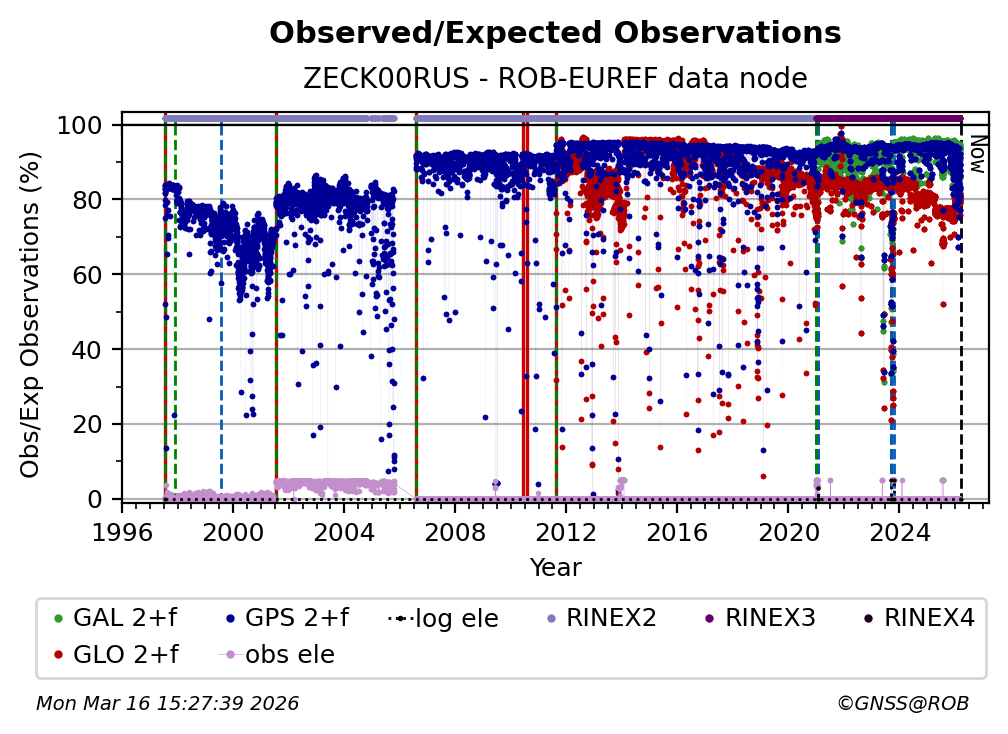 Observed/Expected Observations
ZECK00RUS - ROB-EUREF data node

Obs/Exp Observations (%)

100
80
60
40
20
0

Now

1996 2000 2004 2008 2012 2016 2020 2024
Year

GAL 2+f
GPS 2+f
log ele
RINEX2
RINEX3
RINEX4
GLO 2+f
obs ele

Mon Mar 16 15:27:39 2026
©GNSS@ROB